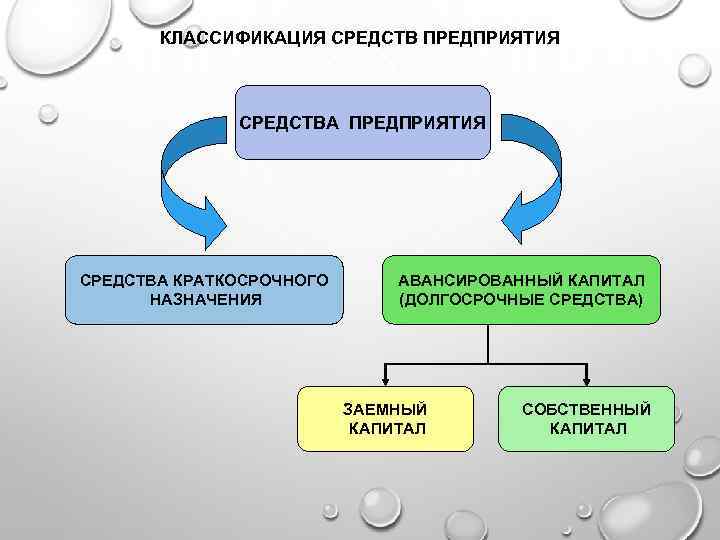 КЛАССИФИКАЦИЯ СРЕДСТВ ПРЕДПРИЯТИЯ

СРЕДСТВА ПРЕДПРИЯТИЯ

СРЕДСТВА КРАТКОСРОЧНОГО НАЗНАЧЕНИЯ

АВАНСИРОВАННЫЙ КАПИТАЛ (ДОЛГОСРОЧНЫЕ СРЕДСТВА)

ЗАЕМНЫЙ КАПИТАЛ

СОБСТВЕННЫЙ КАПИТАЛ